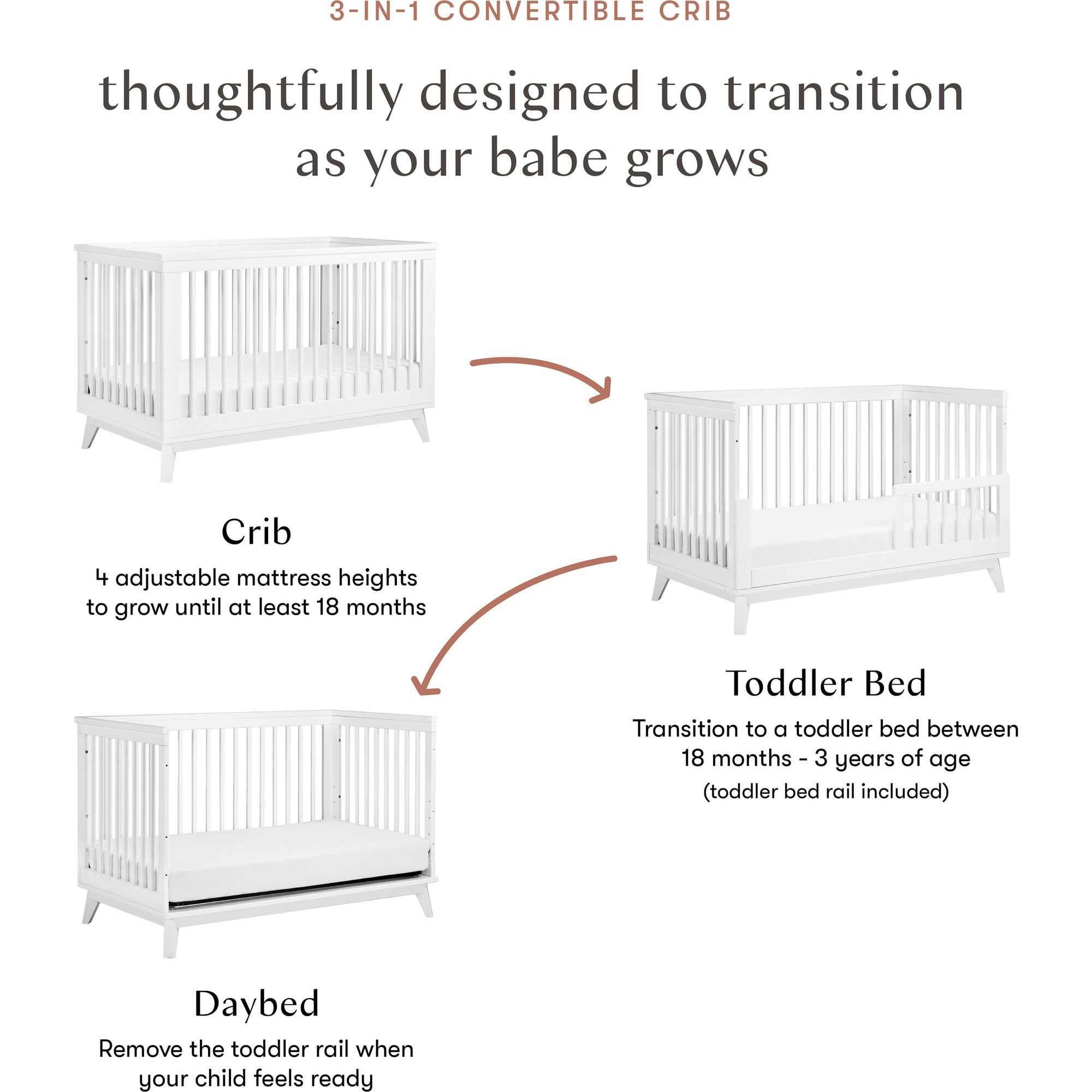 3-IN-1 CONVERTIBLE CRIB

thoughtfully designed to transition as your babe grows

Crib

4 adjustable mattress heights to grow until at least 18 months

Toddler Bed

Transition to a toddler bed between 18 months - 3 years of age

(toddler bed rail included)

Daybed

Remove the toddler rail when your child feels ready